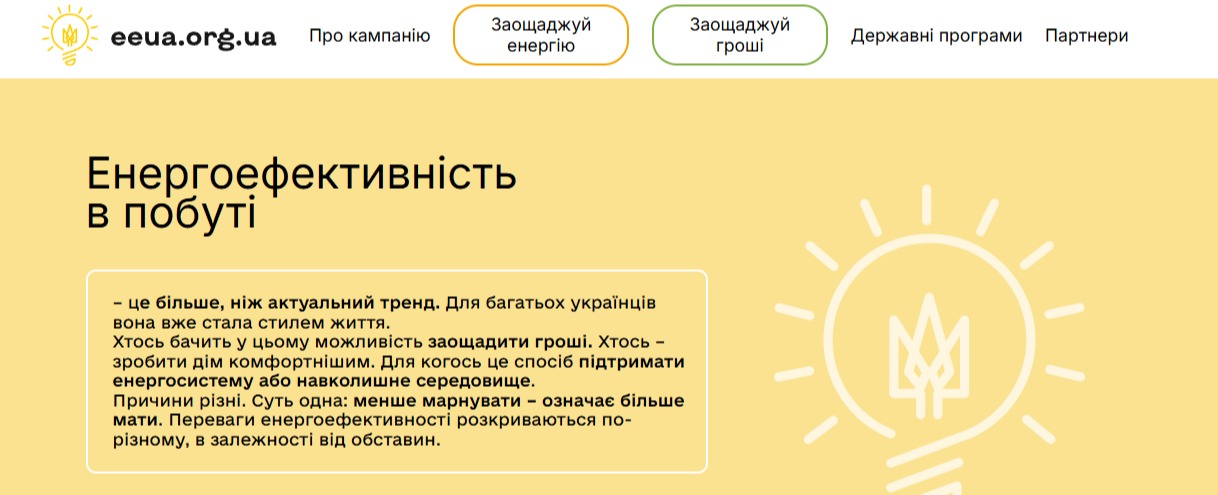 eeua.org.ua Про кампанію Заощаджуй енергію Заощаджуй гроші Державні програми Партнери

Енергоефективність в побуті

– це більше, ніж актуальний тренд. Для багатьох українців вона вже стала стилем життя.
Хтось бачить у цьому можливість заощадити гроші. Хтось – зробити дім комфортнішим. Для когось це спосіб підтримати енергосистему або навколишнє середовище.
Причини різні. Суть одна: менше марнувати – означає більше мати. Переваги енергоефективності розкриваються по-різному, в залежності від обставин.